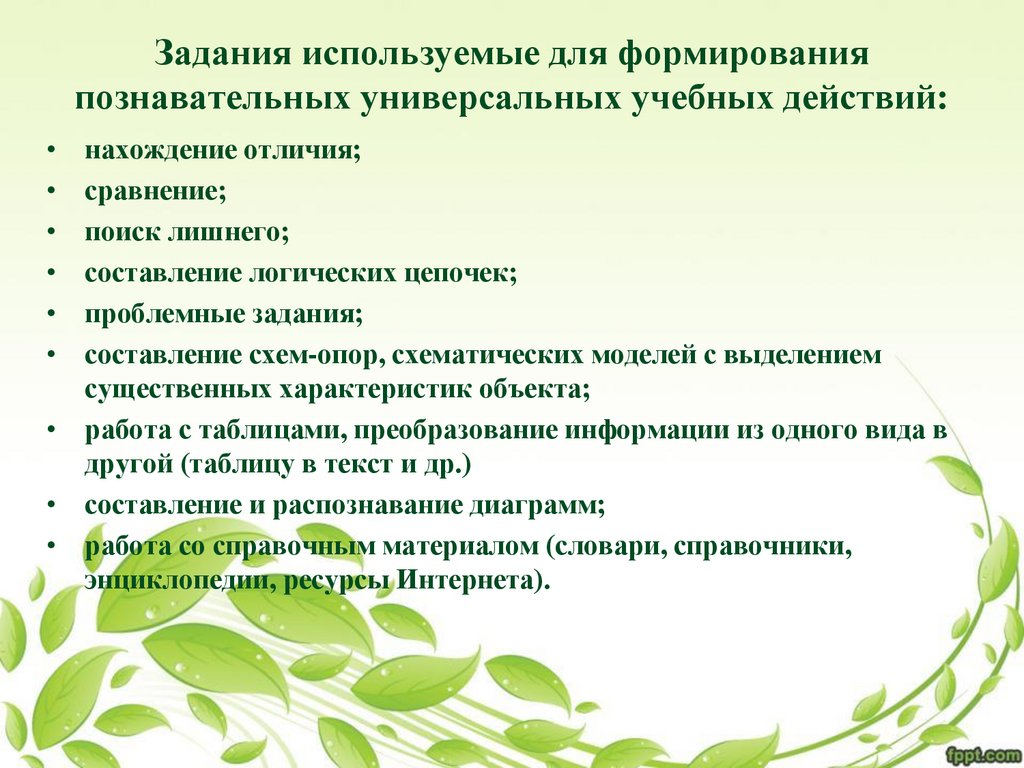 Задания используемые для формирования познавательных универсальных учебных действий:

• нахождение отличия;
• сравнение;
• поиск лишнего;
• составление логических цепочек;
• проблемные задания;
• составление схем-опор, схематических моделей с выделением существенных характеристик объекта;
• работа с таблицами, преобразование информации из одного вида в другой (таблицу в текст и др.)
• составление и распознавание диаграмм;
• работа со справочным материалом (словари, справочники, энциклопедии, ресурсы Интернета).

fppt.com